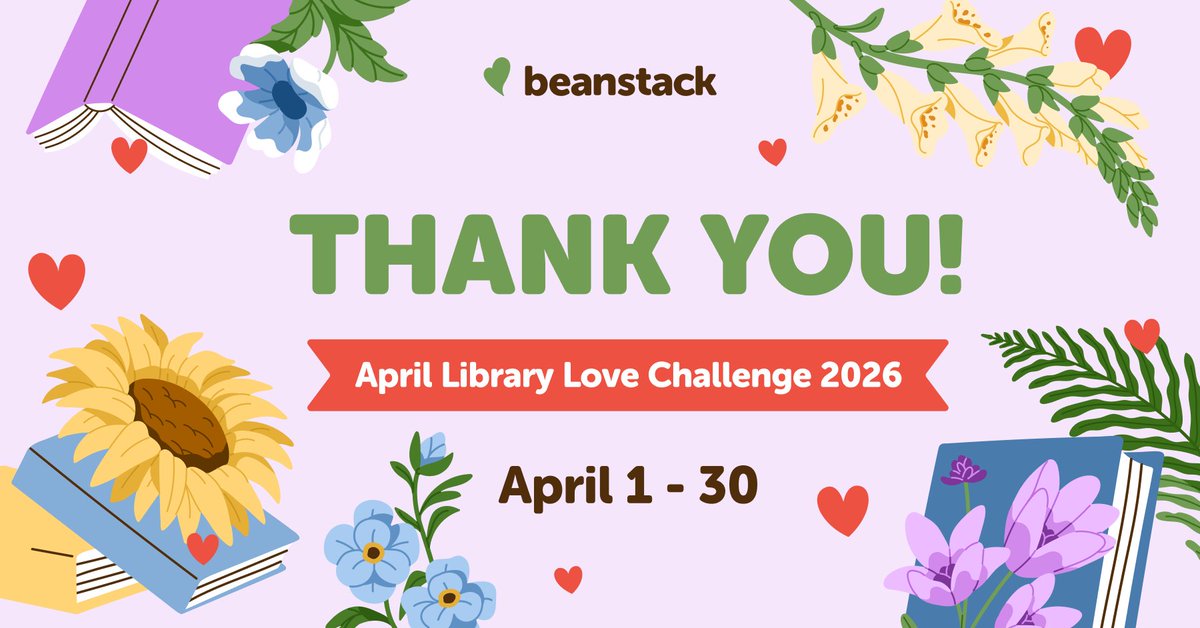 beanstack

THANK YOU!

April Library Love Challenge 2026

April 1 - 30